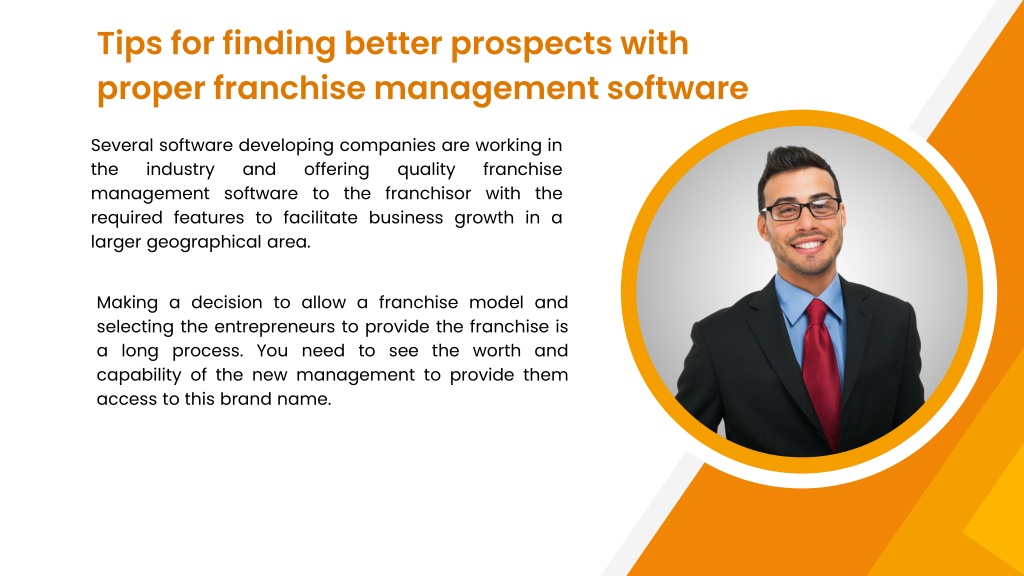 Tips for finding better prospects with proper franchise management software

Several software developing companies are working in the industry and offering quality franchise management software to the franchisor with the required features to facilitate business growth in a larger geographical area.

Making a decision to allow a franchise model and selecting the entrepreneurs to provide the franchise is a long process. You need to see the worth and capability of the new management to provide them access to this brand name.